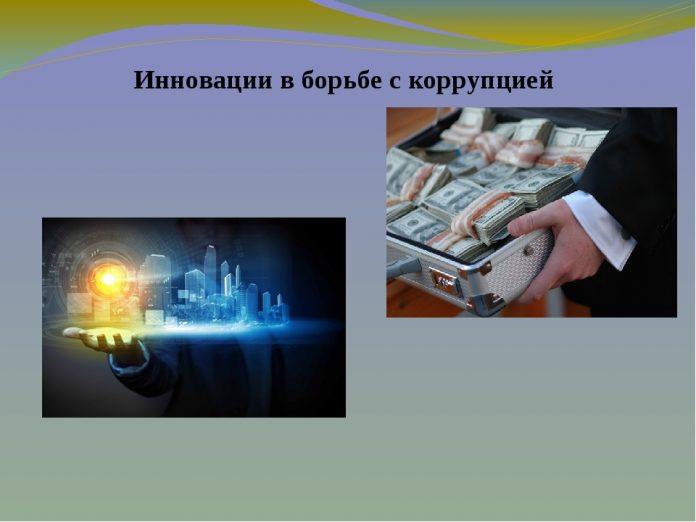 Инновации в борьбе с коррупцией